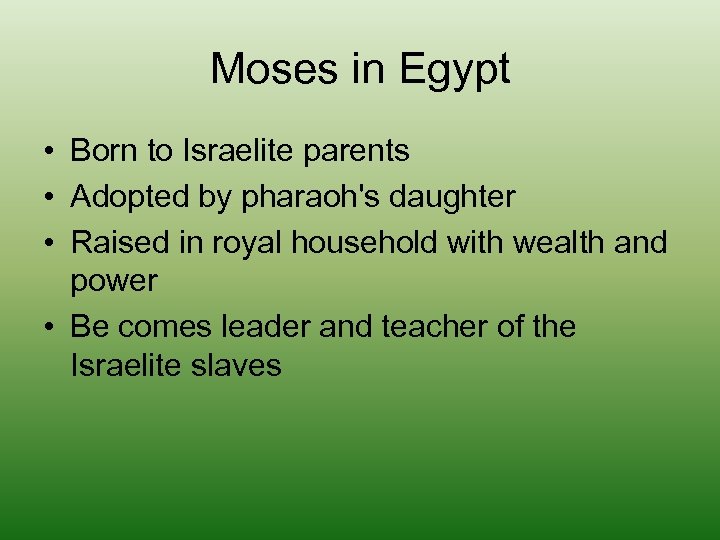 Moses in Egypt

• Born to Israelite parents
• Adopted by pharaoh's daughter
• Raised in royal household with wealth and power
• Be comes leader and teacher of the Israelite slaves